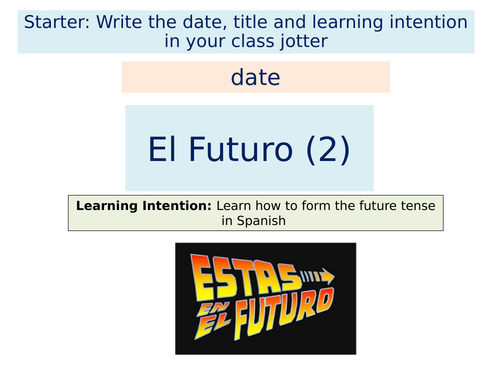 Starter: Write the date, title and learning intention in your class jotter

date

El Futuro (2)

**Learning Intention:** Learn how to form the future tense in Spanish

ESTAS EN EL FUTURO